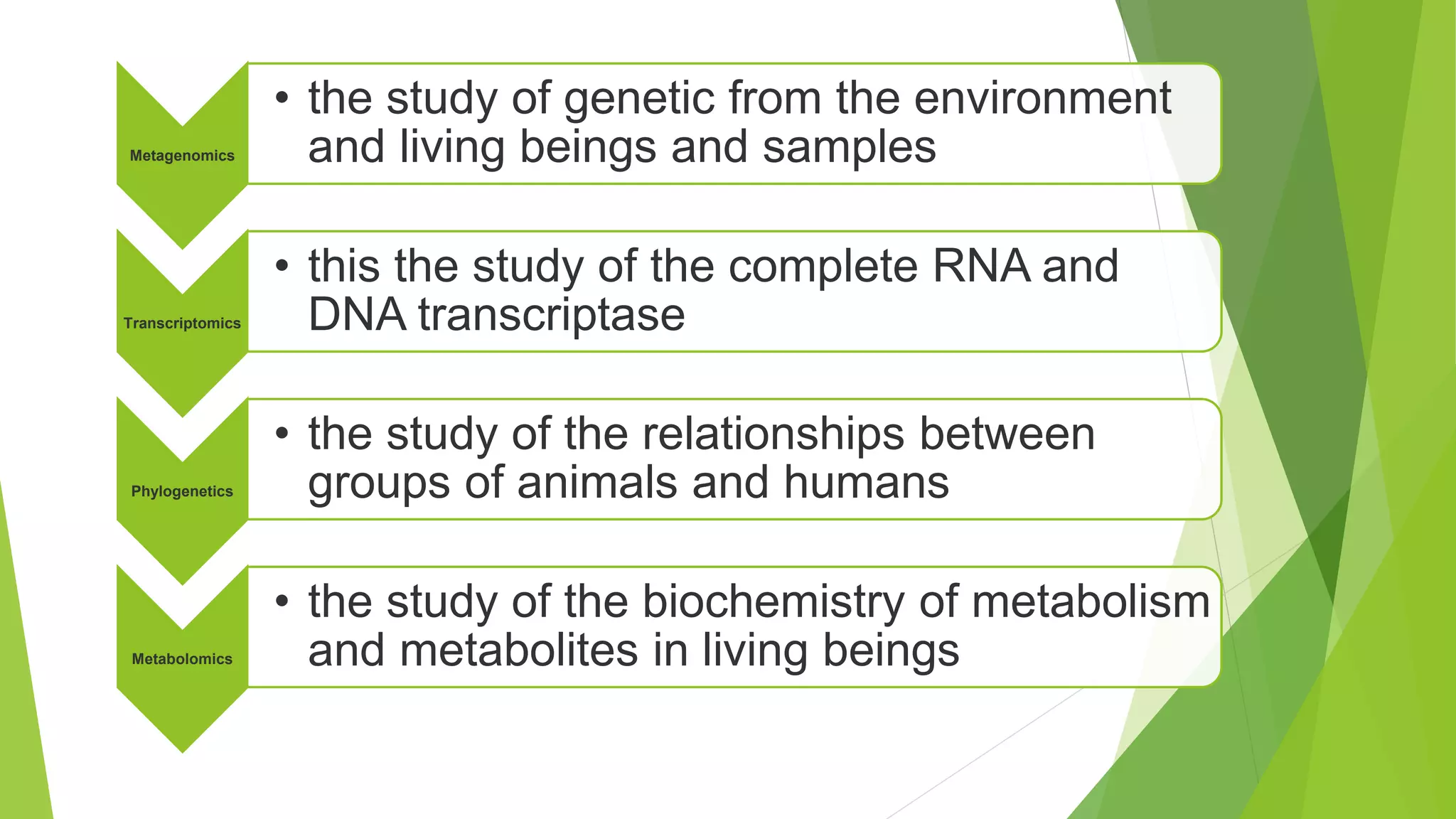 Metagenomics

• the study of genetic from the environment and living beings and samples

Transcriptomics

• this the study of the complete RNA and DNA transcriptase

Phylogenetics

• the study of the relationships between groups of animals and humans

Metabolomics

• the study of the biochemistry of metabolism and metabolites in living beings